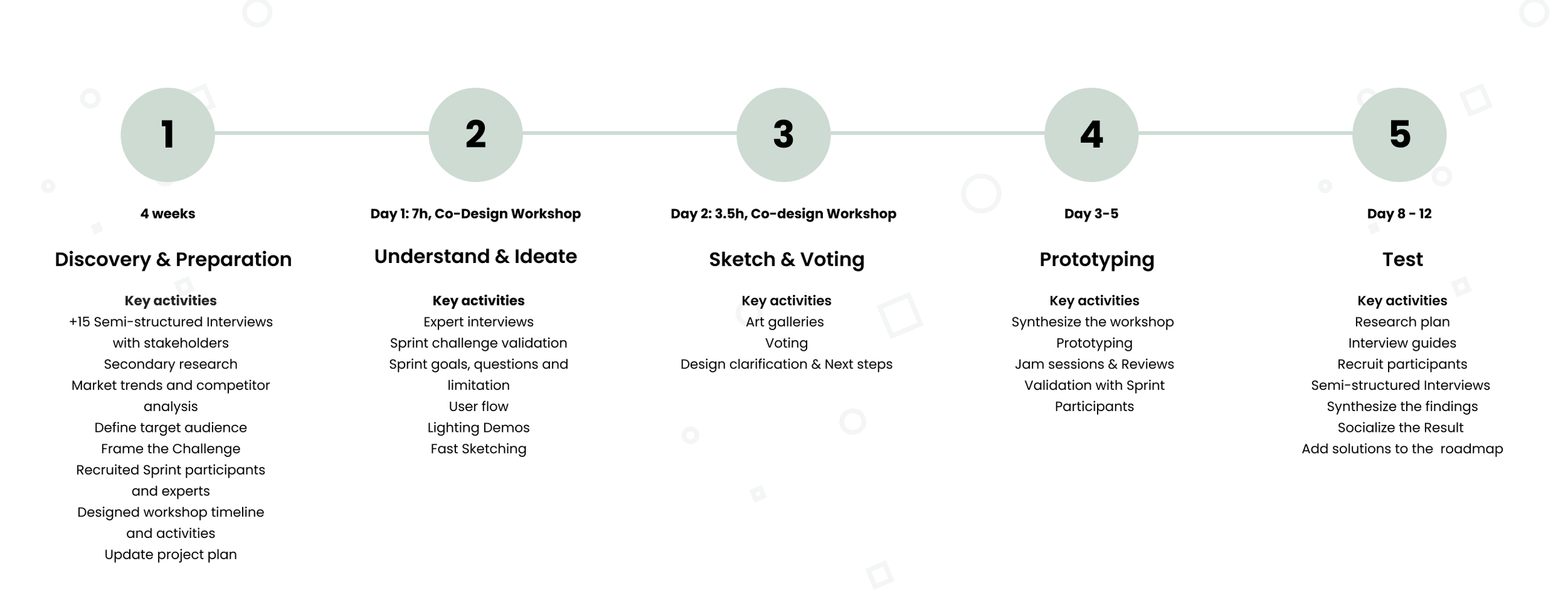 1

4 weeks

Discovery & Preparation

Key activities
+15 Semi-structured Interviews with stakeholders
Secondary research
Market trends and competitor analysis
Define target audience
Frame the Challenge
Recruited Sprint participants and experts
Designed workshop timeline and activities
Update project plan

2

Day 1: 7h, Co-Design Workshop

Understand & Ideate

Key activities
Expert interviews
Sprint challenge validation
Sprint goals, questions and limitation
User flow
Lighting Demos
Fast Sketching

3

Day 2: 3.5h, Co-design Workshop

Sketch & Voting

Key activities
Art galleries
Voting
Design clarification & Next steps

4

Day 3-5

Prototyping

Key activities
Synthesize the workshop
Prototyping
Jam sessions & Reviews
Validation with Sprint Participants

5

Day 8 - 12

Test

Key activities
Research plan
Interview guides
Recruit participants
Semi-structured Interviews
Synthesize the findings
Socialize the Result
Add solutions to the roadmap